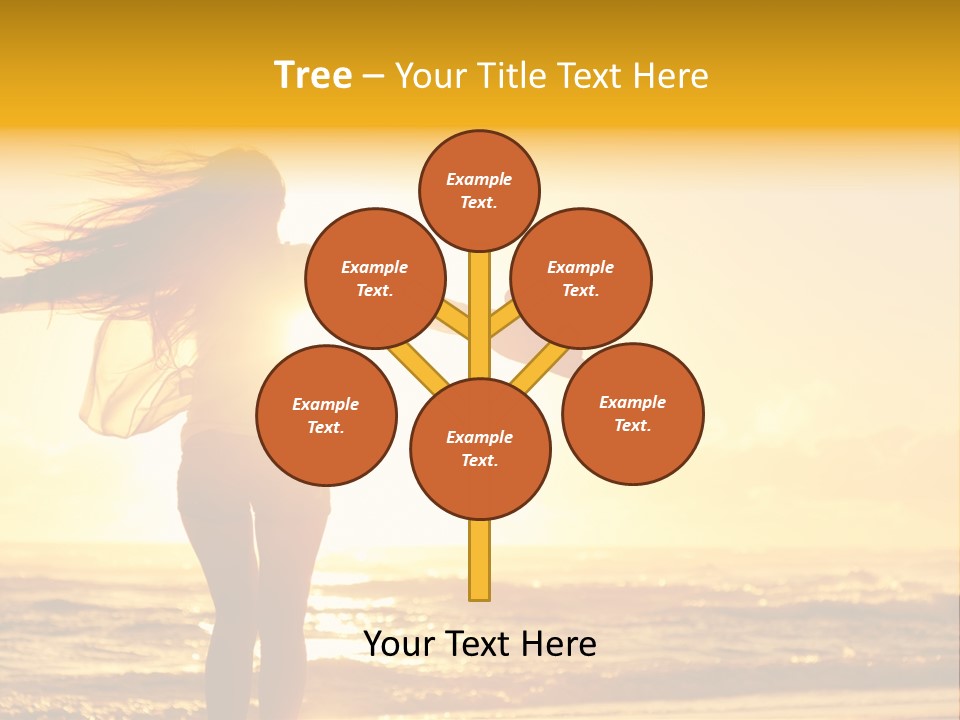 Tree – Your Title Text Here

Example Text.

Example Text.

Example Text.

Example Text.

Example Text.

Example Text.

Your Text Here